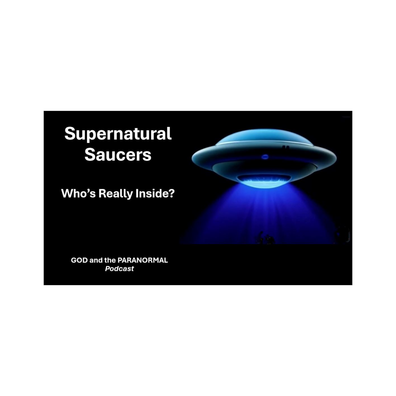 Supernatural Saucers

Who's Really Inside?

GOD and the PARANORMAL
Podcast